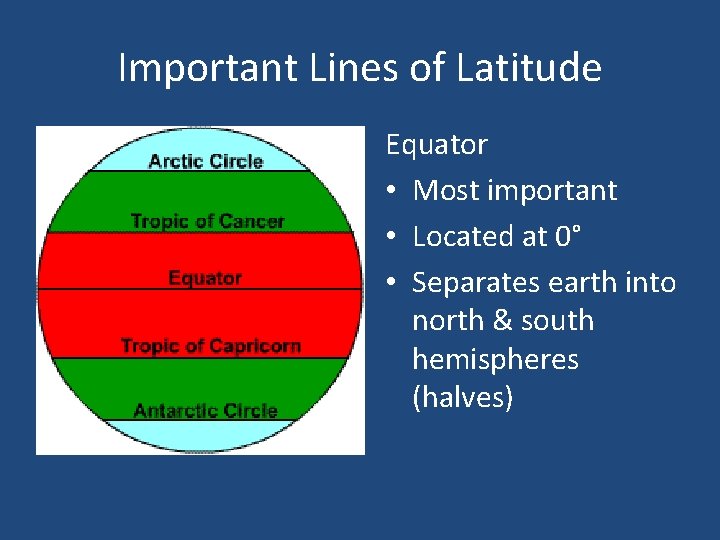 Important Lines of Latitude

Arctic Circle
Tropic of Cancer
Equator
Tropic of Capricorn
Antarctic Circle

Equator
• Most important
• Located at 0°
• Separates earth into north & south hemispheres (halves)